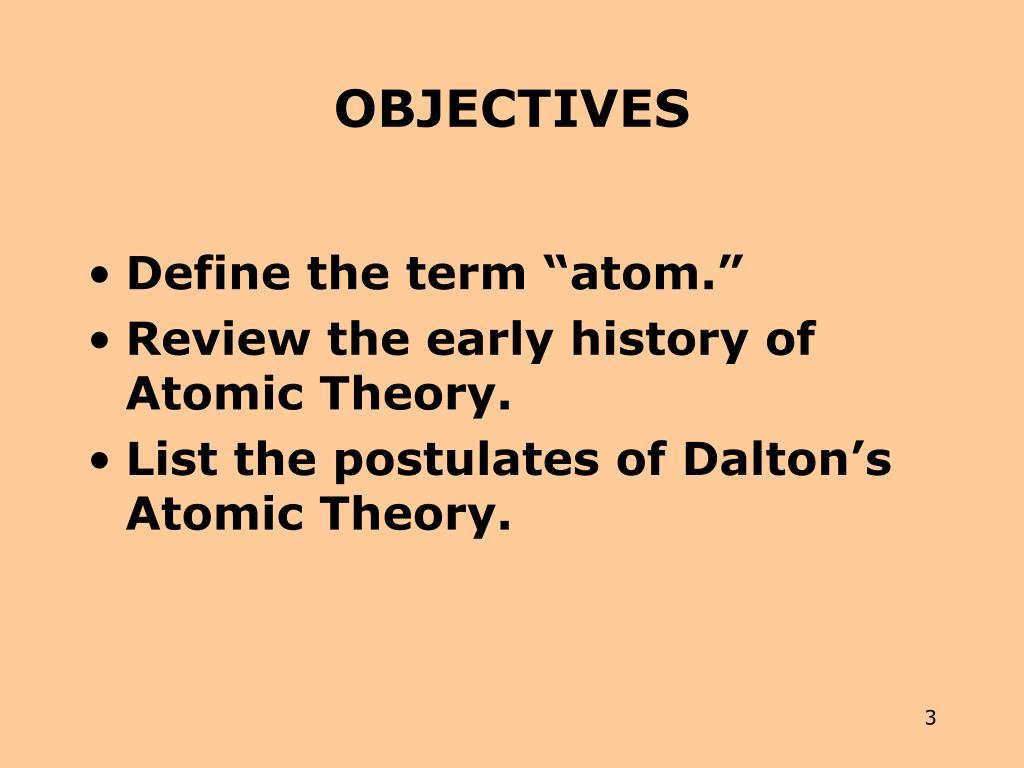 OBJECTIVES

• Define the term “atom.”
• Review the early history of Atomic Theory.
• List the postulates of Dalton’s Atomic Theory.

3